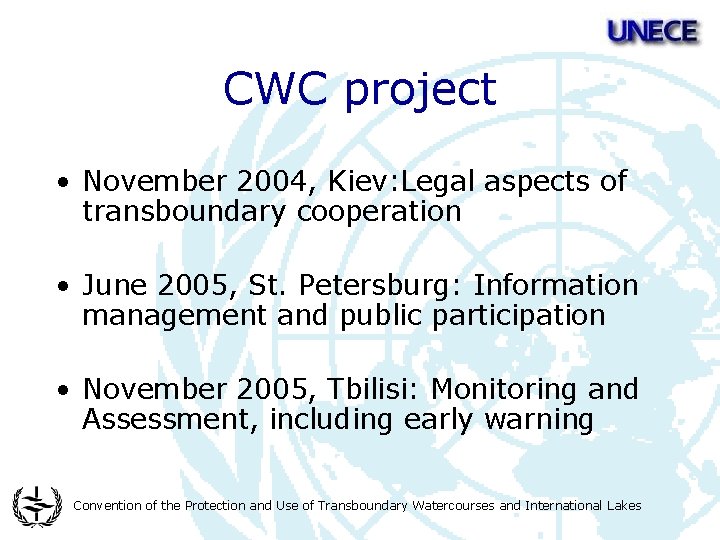 UNECE

CWC project

• November 2004, Kiev:Legal aspects of transboundary cooperation

• June 2005, St. Petersburg: Information management and public participation

• November 2005, Tbilisi: Monitoring and Assessment, including early warning

Convention of the Protection and Use of Transboundary Watercourses and International Lakes